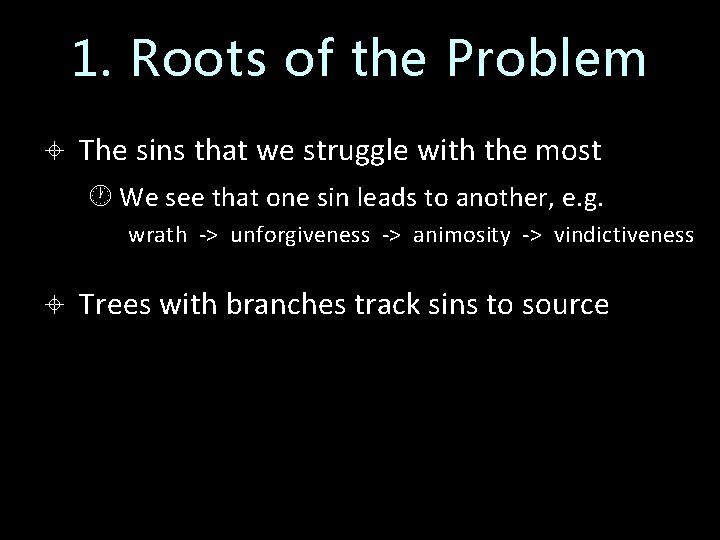 1. Roots of the Problem

The sins that we struggle with the most

We see that one sin leads to another, e.g.

wrath -> unforgiveness -> animosity -> vindictiveness

Trees with branches track sins to source